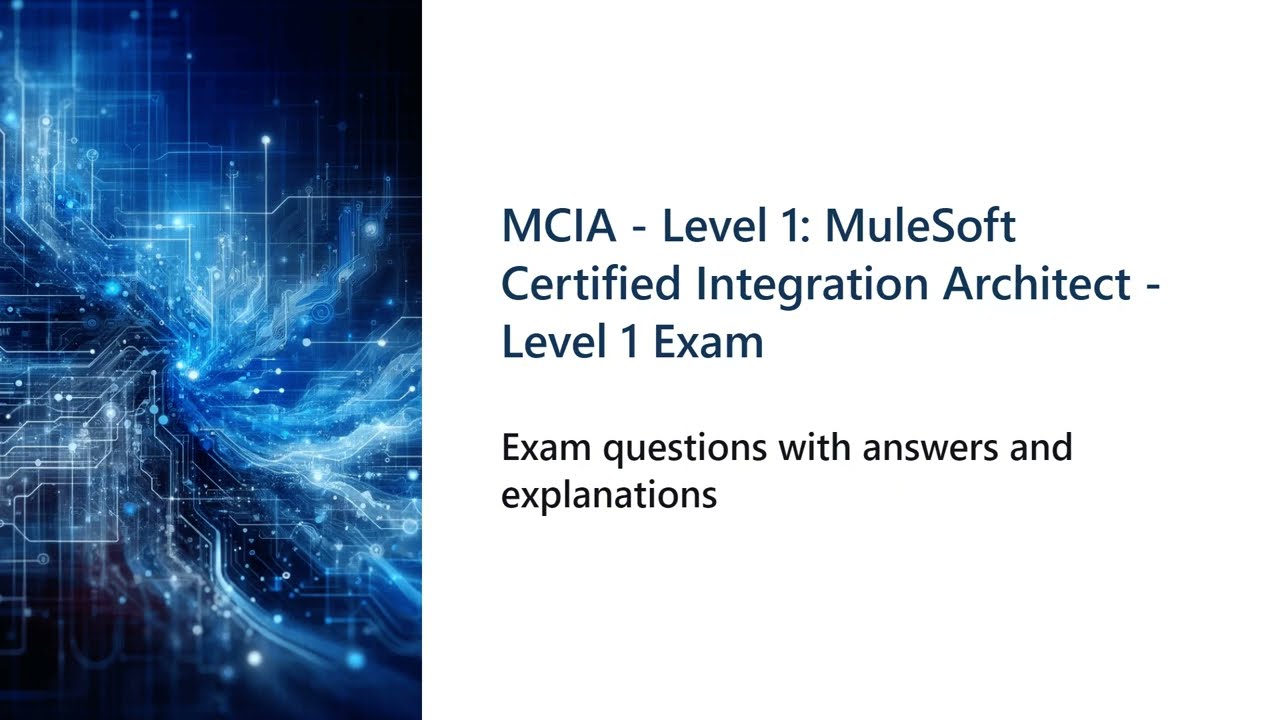 MCIA - Level 1: MuleSoft Certified Integration Architect - Level 1 Exam

Exam questions with answers and explanations